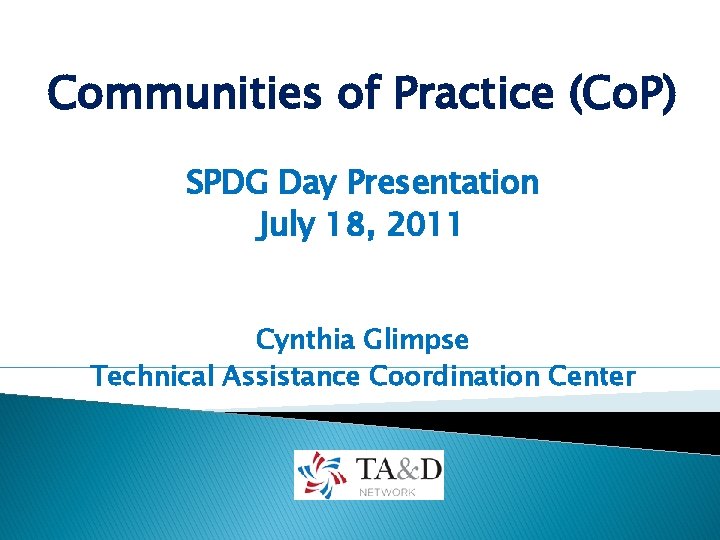 Communities of Practice (CoP)

SPDG Day Presentation
July 18, 2011

Cynthia Glimpse
Technical Assistance Coordination Center

TA&D
NETWORK